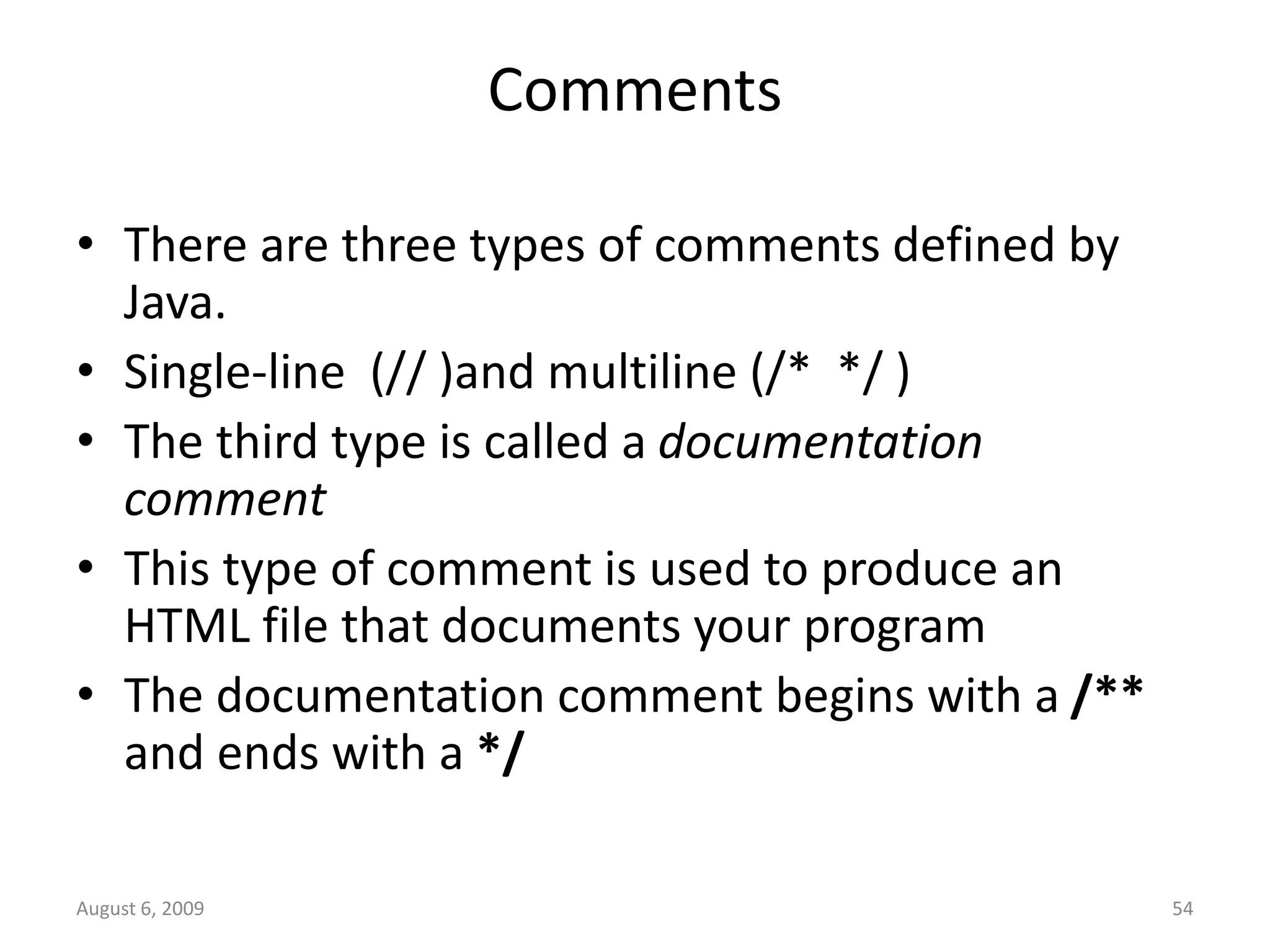 Comments

• There are three types of comments defined by Java.
• Single-line (// )and multiline (/* */ )
• The third type is called a documentation comment
• This type of comment is used to produce an HTML file that documents your program
• The documentation comment begins with a /** and ends with a */

August 6, 2009

54